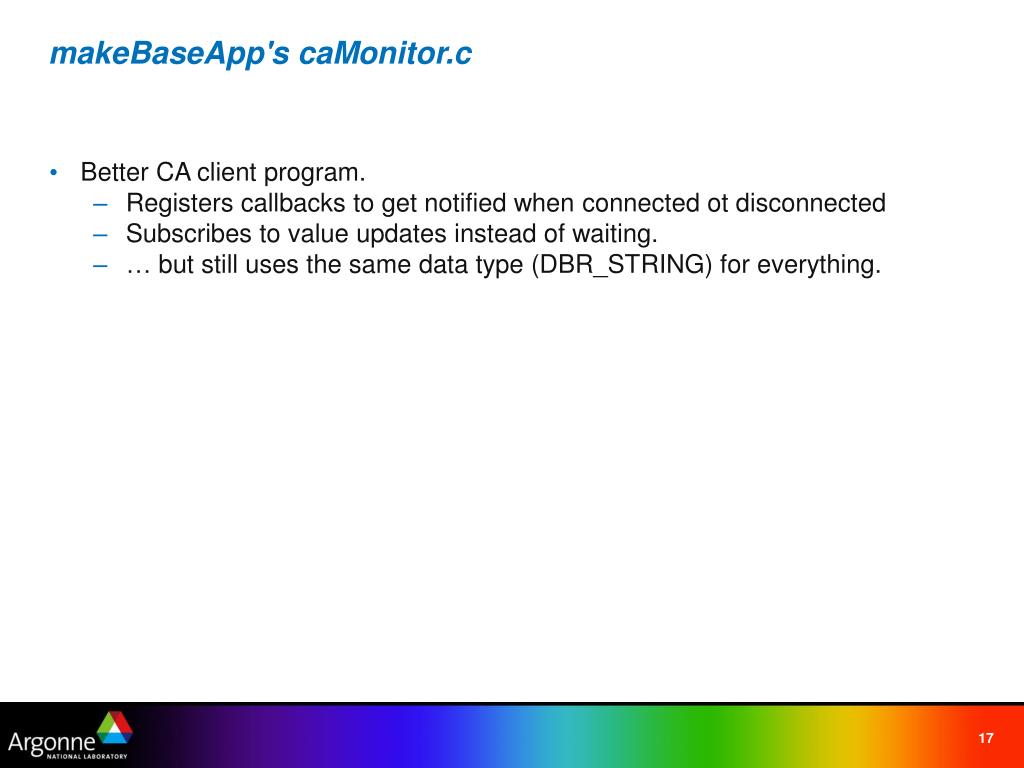 makeBaseApp's caMonitor.c

• Better CA client program.
– Registers callbacks to get notified when connected ot disconnected
– Subscribes to value updates instead of waiting.
– … but still uses the same data type (DBR_STRING) for everything.

Argonne NATIONAL LABORATORY

17